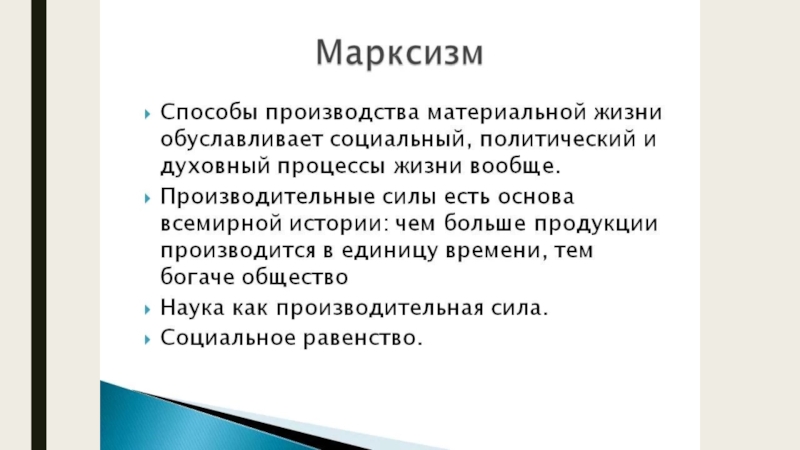 Марксизм

Способы производства материальной жизни обуславливает социальный, политический и духовный процессы жизни вообще.

Производительные силы есть основа всемирной истории: чем больше продукции производится в единицу времени, тем богаче общество

Наука как производительная сила.

Социальное равенство.